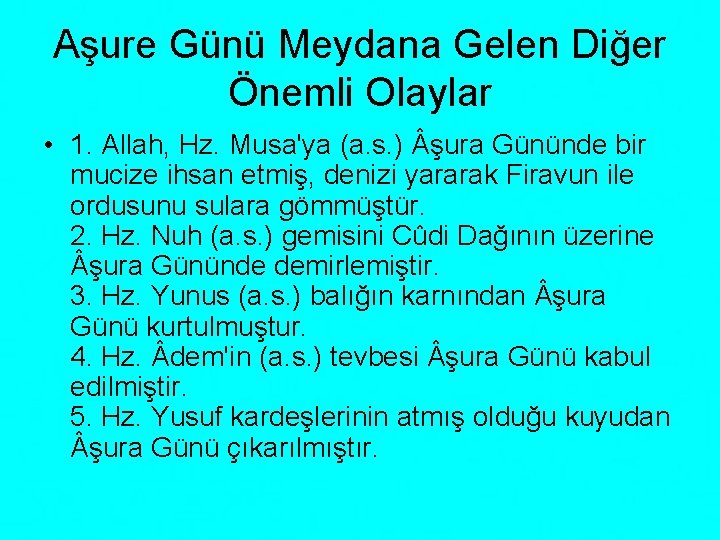 Aşure Günü Meydana Gelen Diğer Önemli Olaylar

• 1. Allah, Hz. Musa'ya (a.s.) Âşura Gününde bir mucize ihsan etmiş, denizi yararak Firavun ile ordusunu sulara gömmüştür.
2. Hz. Nuh (a.s.) gemisini Cûdi Dağının üzerine Âşura Gününde demirlemiştir.
3. Hz. Yunus (a.s.) balığın karnından Âşura Günü kurtulmuştur.
4. Hz. Âdem'in (a.s.) tevbesi Âşura Günü kabul edilmiştir.
5. Hz. Yusuf kardeşlerinin atmış olduğu kuyudan Âşura Günü çıkarılmıştır.